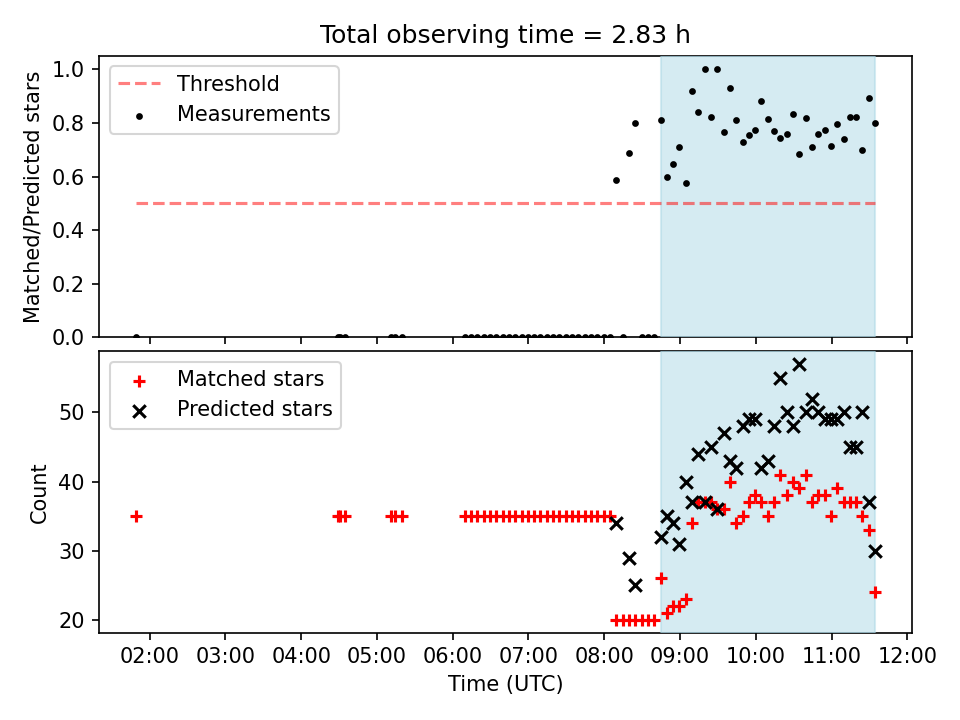 Total observing time = 2.83 h

Threshold
Measurements

Matched/Predicted stars

1.0
0.8
0.6
0.4
0.2
0.0

Matched stars
Predicted stars

Count

50
40
30
20

02:00 03:00 04:00 05:00 06:00 07:00 08:00 09:00 10:00 11:00 12:00
Time (UTC)